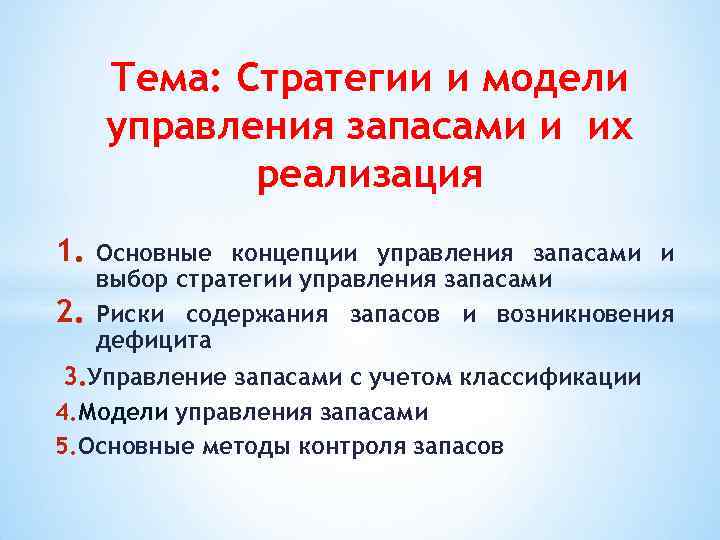 Тема: Стратегии и модели управления запасами и их реализация

1. Основные концепции управления запасами и выбор стратегии управления запасами
2. Риски содержания запасов и возникновения дефицита
3.Управление запасами с учетом классификации
4.Модели управления запасами
5.Основные методы контроля запасов